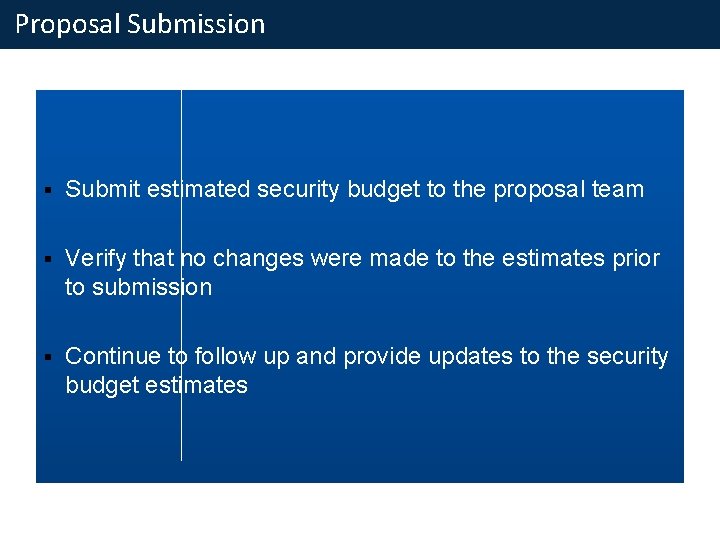 Proposal Submission

▪ Submit estimated security budget to the proposal team

▪ Verify that no changes were made to the estimates prior to submission

▪ Continue to follow up and provide updates to the security budget estimates